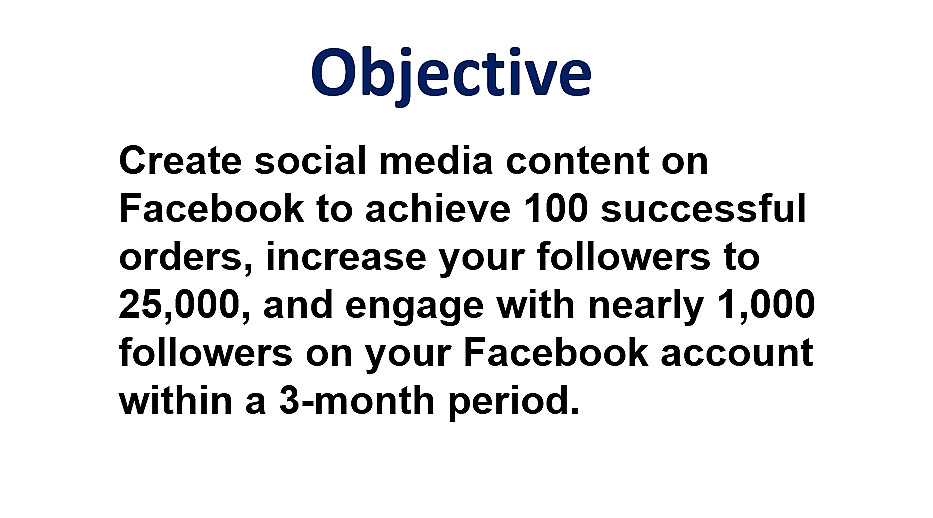 Objective

Create social media content on Facebook to achieve 100 successful orders, increase your followers to 25,000, and engage with nearly 1,000 followers on your Facebook account within a 3-month period.